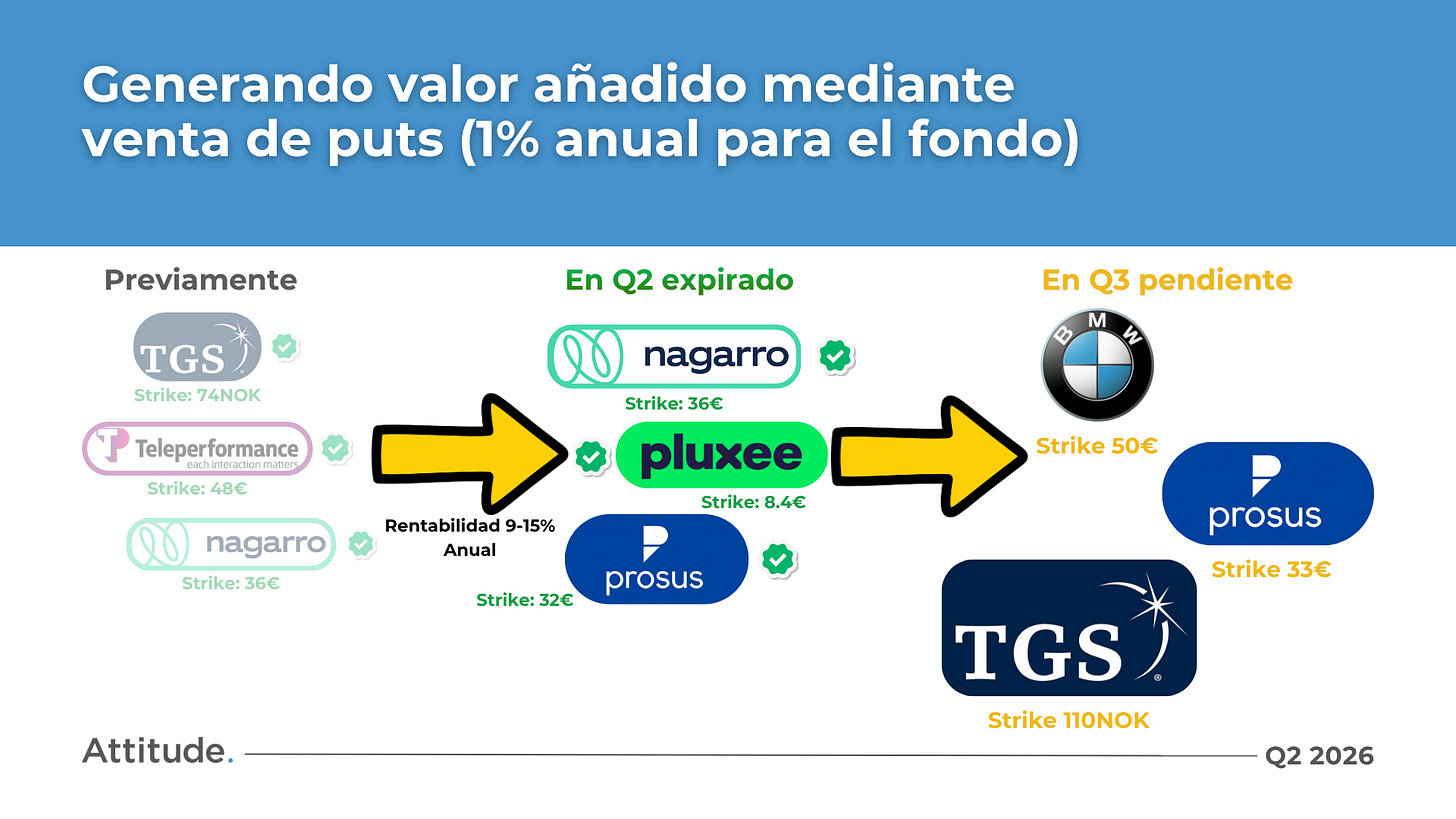 Generando valor añadido mediante venta de puts (1% anual para el fondo)

Previamente

TGS

Strike: 74NOK

Teleperformance
each interaction matters

Strike: 48€

nagarro

Strike: 36€

Rentabilidad 9-15% Anual

En Q2 expirado

nagarro

Strike: 36€

pluxee

Strike: 8.4€

prosus

Strike: 32€

En Q3 pendiente

BMW

Strike 50€

prosus

Strike 33€

TGS

Strike 110NOK

Attitude.

Q2 2026